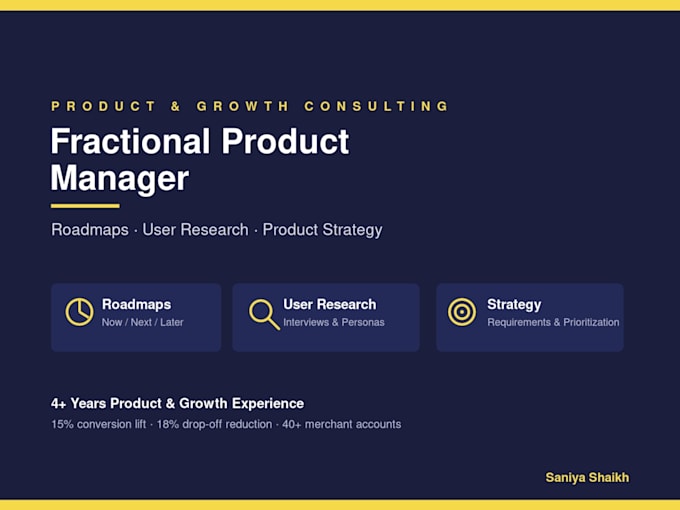 PRODUCT & GROWTH CONSULTING

Fractional Product Manager

Roadmaps · User Research · Product Strategy

Roadmaps
Now / Next / Later

User Research
Interviews & Personas

Strategy
Requirements & Prioritization

4+ Years Product & Growth Experience
15% conversion lift · 18% drop-off reduction · 40+ merchant accounts

Saniya Shaikh